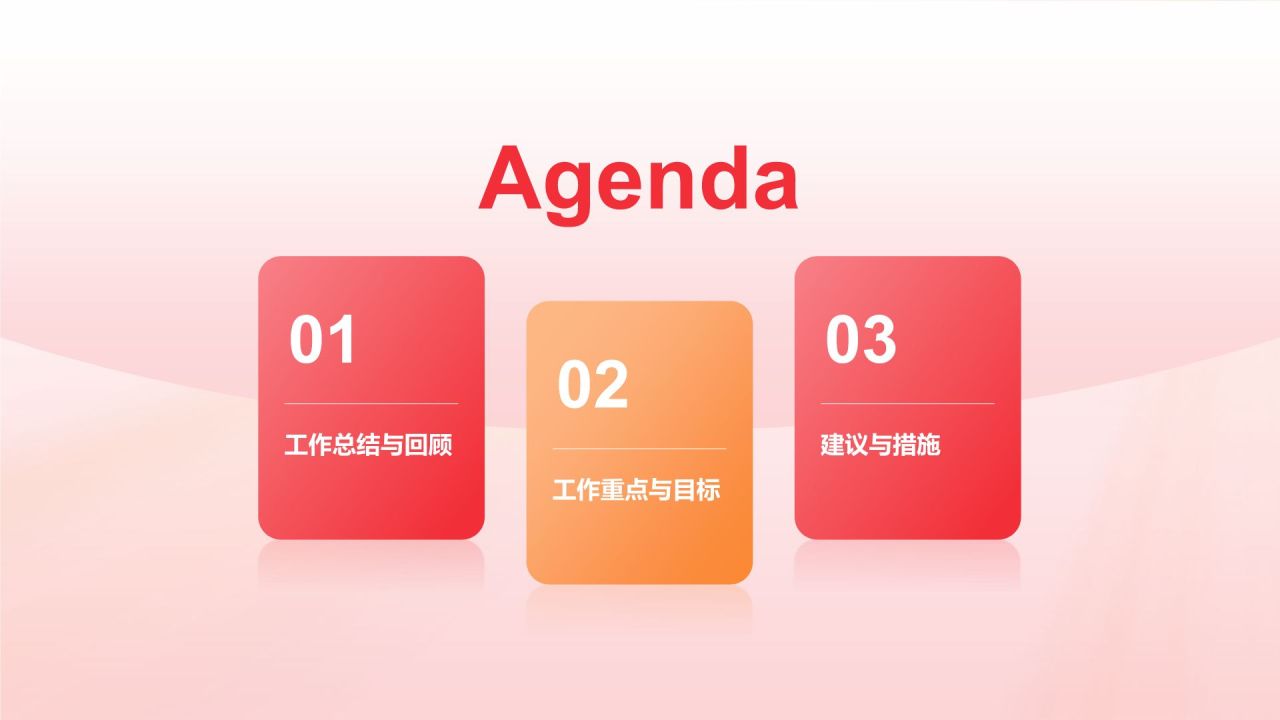 Agenda

01

工作总结与回顾

02

工作重点与目标

03

建议与措施